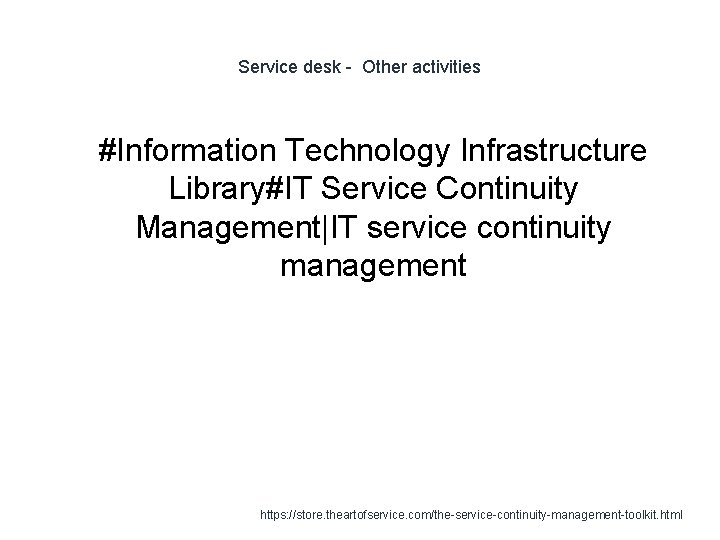 Service desk - Other activities

#Information Technology Infrastructure Library#IT Service Continuity Management|IT service continuity management

https://store.theartofservice.com/the-service-continuity-management-toolkit.html